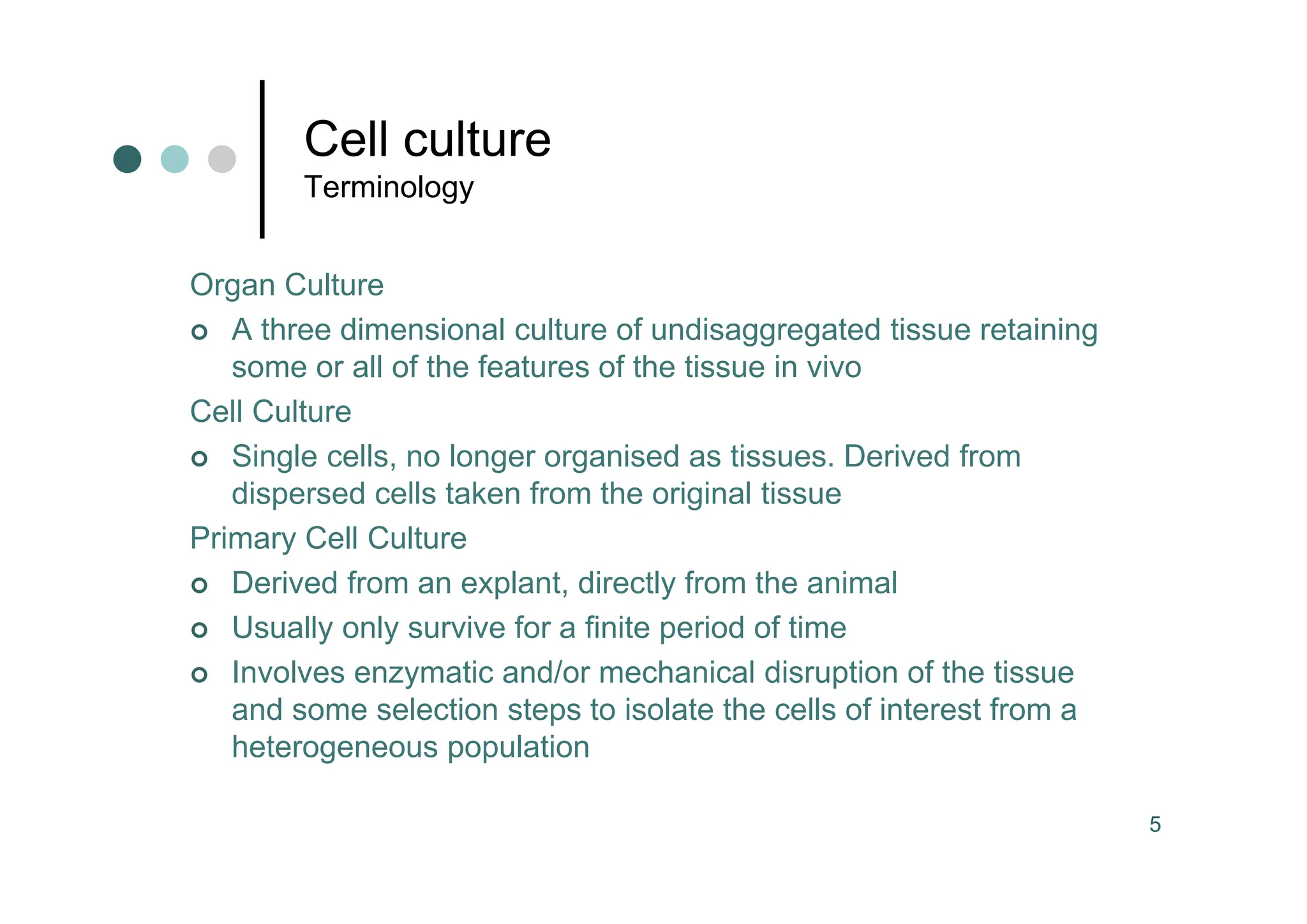 Cell culture
Terminology

Organ Culture

- A three dimensional culture of undisaggregated tissue retaining some or all of the features of the tissue in vivo

Cell Culture

- Single cells, no longer organised as tissues. Derived from dispersed cells taken from the original tissue

Primary Cell Culture

- Derived from an explant, directly from the animal
- Usually only survive for a finite period of time
- Involves enzymatic and/or mechanical disruption of the tissue and some selection steps to isolate the cells of interest from a heterogeneous population

5